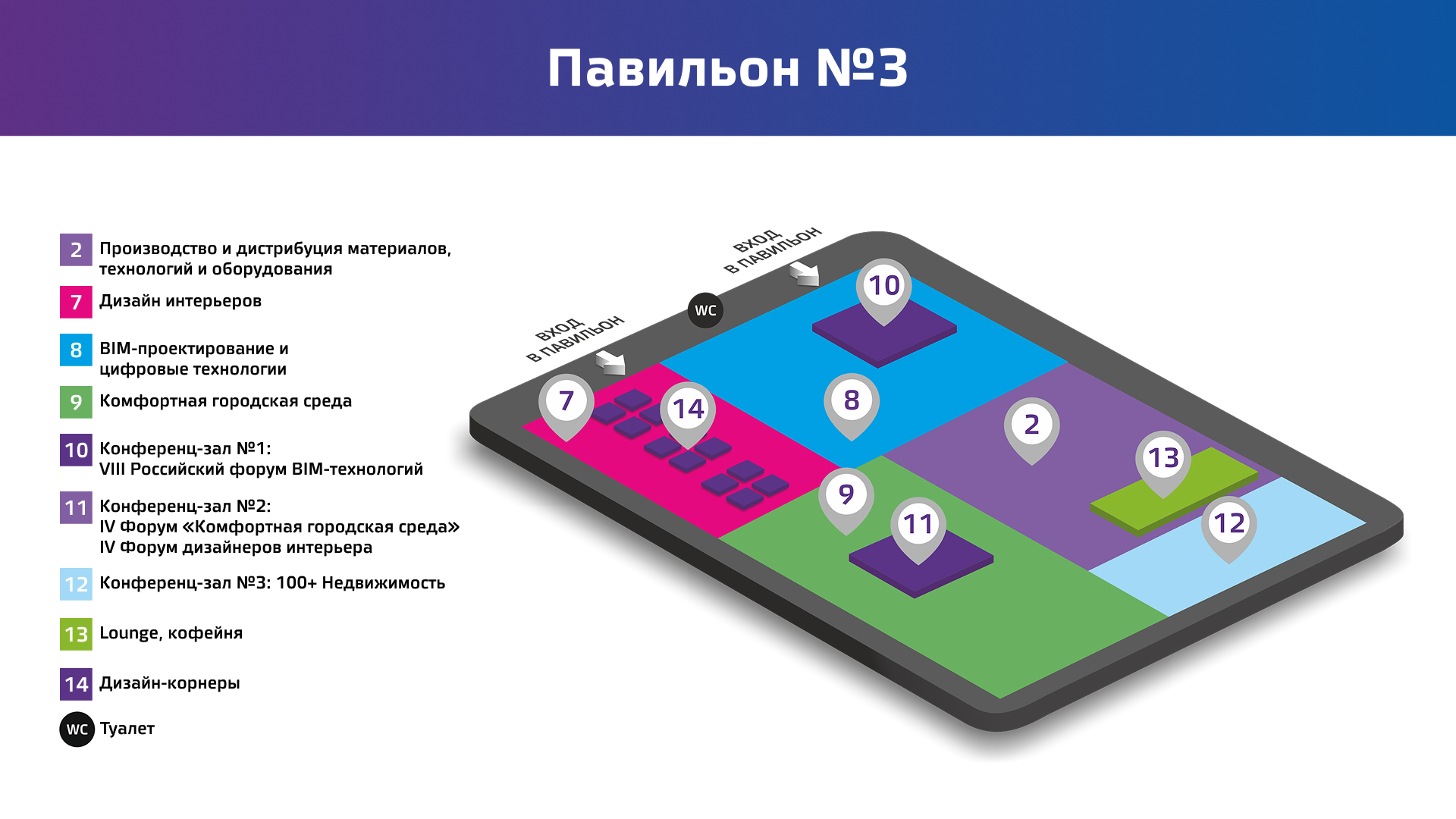 Павильон №3

2 Производство и дистрибуция материалов, технологий и оборудования

7 Дизайн интерьеров

8 BIM-проектирование и цифровые технологии

9 Комфортная городская среда

10 Конференц-зал №1: VIII Российский форум BIM-технологий

11 Конференц-зал №2: IV Форум «Комфортная городская среда» IV Форум дизайнеров интерьера

12 Конференц-зал №3: 100+ Недвижимость

13 Lounge, кофейня

14 Дизайн-корнеры

WC Туалет

ВХОД В ПАВИЛЬОН

ВХОД В ПАВИЛЬОН

WC

10

7

14

8

2

13

9

11

12